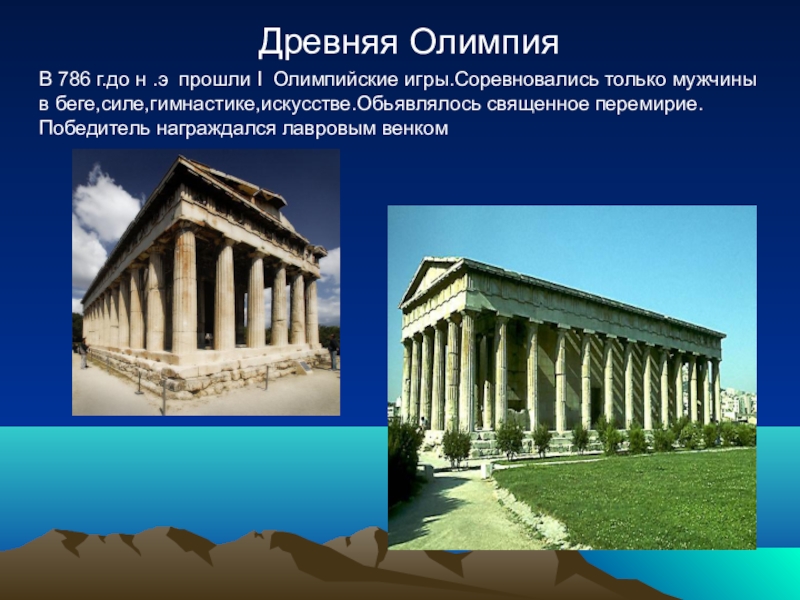 Древняя Олимпия

В 786 г.до н .э прошли I Олимпийские игры.Соревновались только мужчины в беге,силе,гимнастике,искусстве.Обьявлялось священное перемирие. Победитель награждался лавровым венком